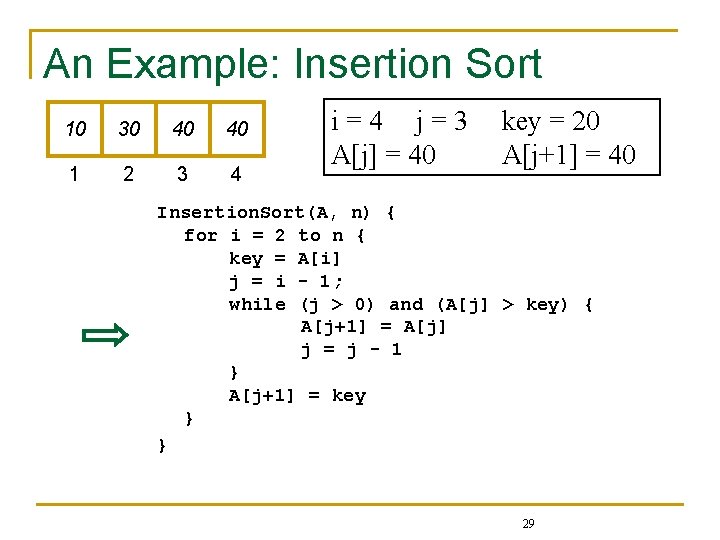 An Example: Insertion Sort

| 10 | 30 | 40 | 40 |
|---|---|---|---|
| 1 | 2 | 3 | 4 |

i = 4 j = 3 key = 20
A[j] = 40 A[j+1] = 40

InsertionSort(A, n) {
for i = 2 to n {
key = A[i]
j = i - 1;
while (j > 0) and (A[j] > key) {
A[j+1] = A[j]
j = j - 1
}
A[j+1] = key
}
}

29